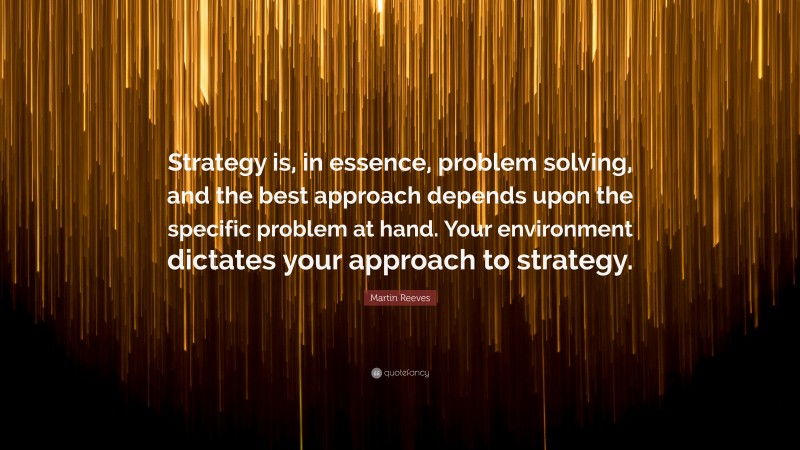 Strategy is, in essence, problem solving, and the best approach depends upon the specific problem at hand. Your environment dictates your approach to strategy.

Martin Reeves

quotefancy